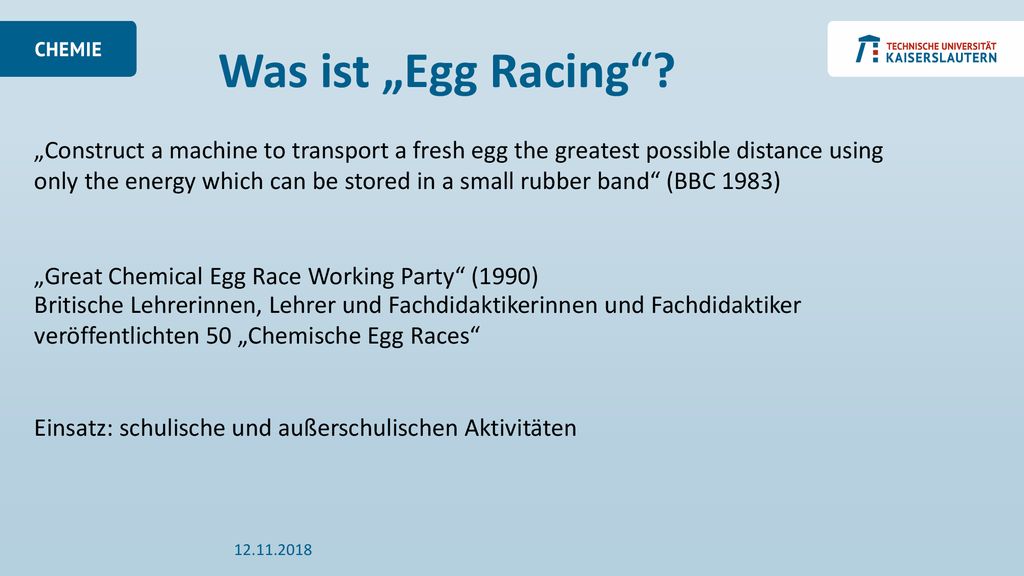 CHEMIE

TECHNISCHE UNIVERSITÄT KAISERSLAUTERN

Was ist „Egg Racing“?

„Construct a machine to transport a fresh egg the greatest possible distance using only the energy which can be stored in a small rubber band“ (BBC 1983)

„Great Chemical Egg Race Working Party“ (1990)
Britische Lehrerinnen, Lehrer und Fachdidaktikerinnen und Fachdidaktiker veröffentlichten 50 „Chemische Egg Races“

Einsatz: schulische und außerschulischen Aktivitäten

12.11.2018